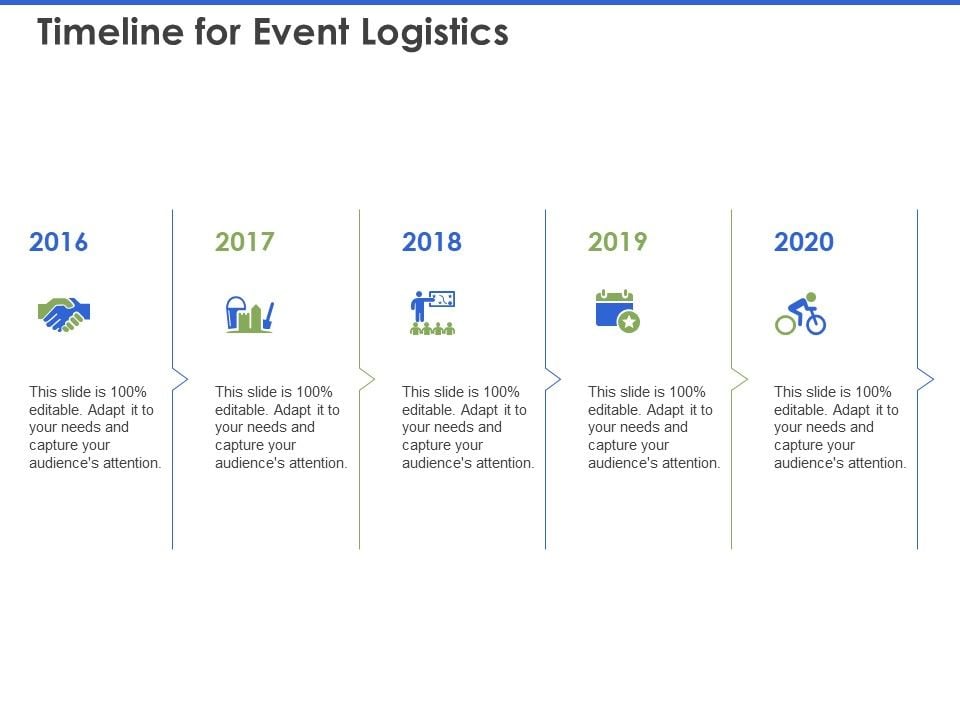 Timeline for Event Logistics

2016

This slide is 100% editable. Adapt it to your needs and capture your audience's attention.

2017

This slide is 100% editable. Adapt it to your needs and capture your audience's attention.

2018

This slide is 100% editable. Adapt it to your needs and capture your audience's attention.

2019

This slide is 100% editable. Adapt it to your needs and capture your audience's attention.

2020

This slide is 100% editable. Adapt it to your needs and capture your audience's attention.